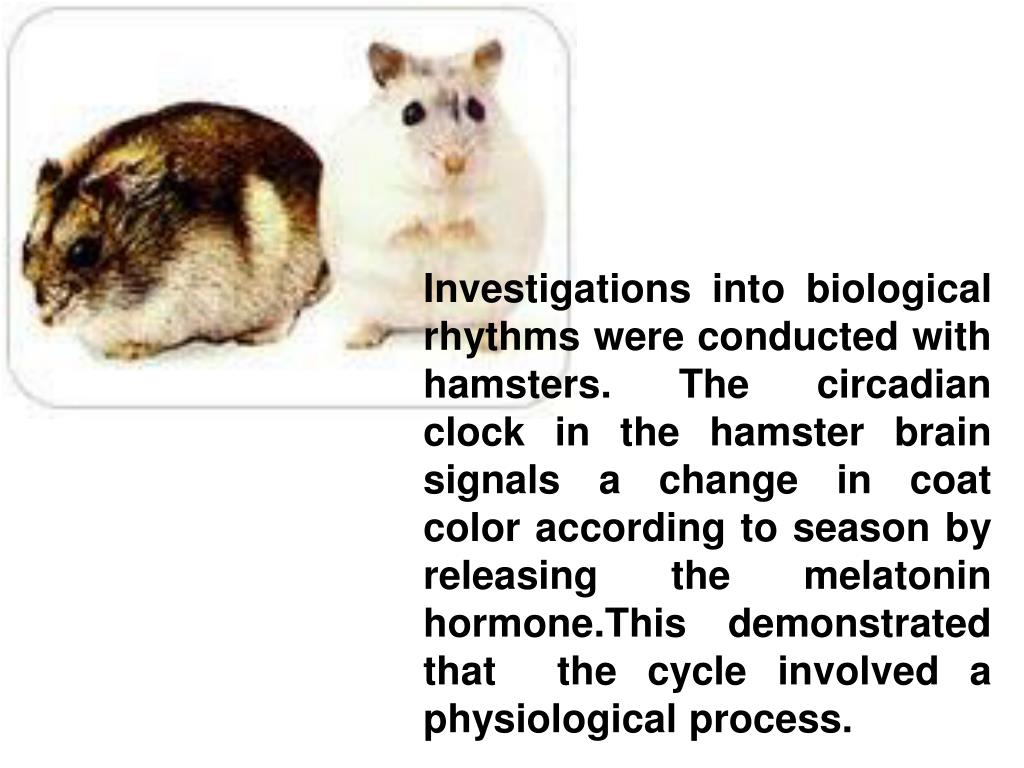 Investigations into biological rhythms were conducted with hamsters. The circadian clock in the hamster brain signals a change in coat color according to season by releasing the melatonin hormone.This demonstrated that the cycle involved a physiological process.